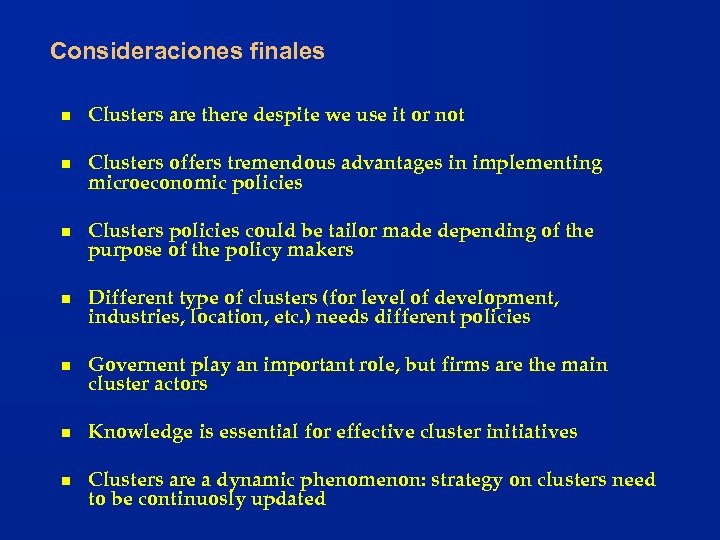 Consideraciones finales

- Clusters are there despite we use it or not

- Clusters offers tremendous advantages in implementing microeconomic policies

- Clusters policies could be tailor made depending of the purpose of the policy makers

- Different type of clusters (for level of development, industries, location, etc.) needs different policies

- Governent play an important role, but firms are the main cluster actors

- Knowledge is essential for effective cluster initiatives

- Clusters are a dynamic phenomenon: strategy on clusters need to be continuosly updated